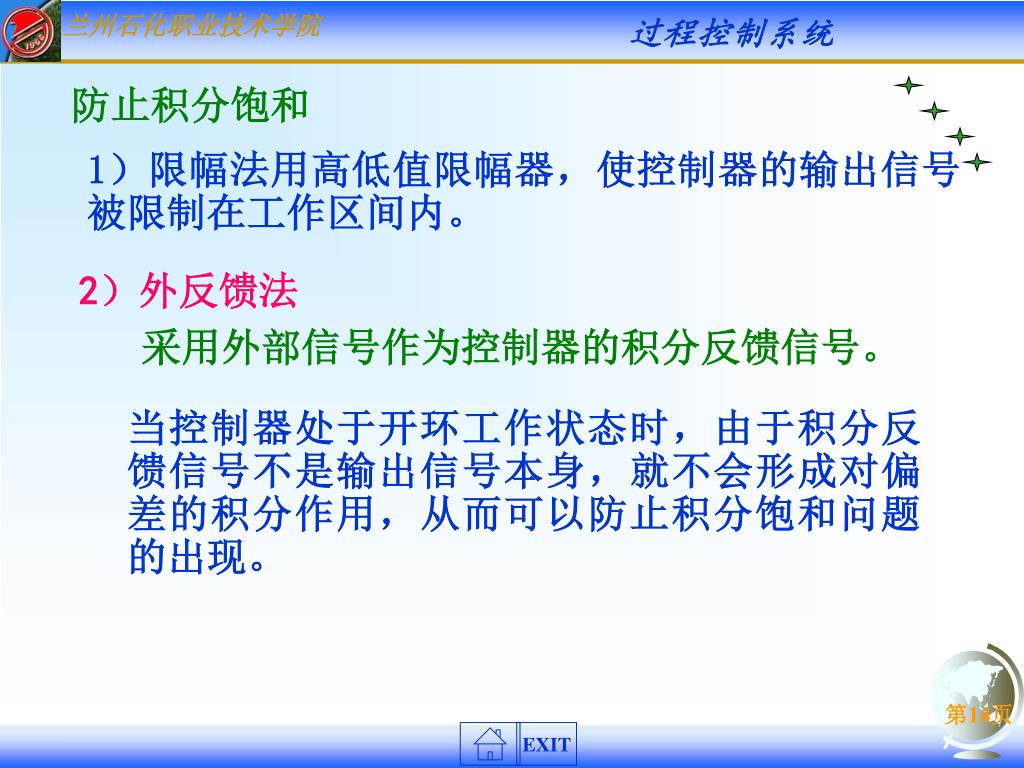 兰州石化职业技术学院

过程控制系统

防止积分饱和

1）限幅法用高低值限幅器，使控制器的输出信号被限制在工作区间内。

2）外反馈法

采用外部信号作为控制器的积分反馈信号。

当控制器处于开环工作状态时，由于积分反馈信号不是输出信号本身，就不会形成对偏差的积分作用，从而可以防止积分饱和问题的出现。

第14页

EXIT